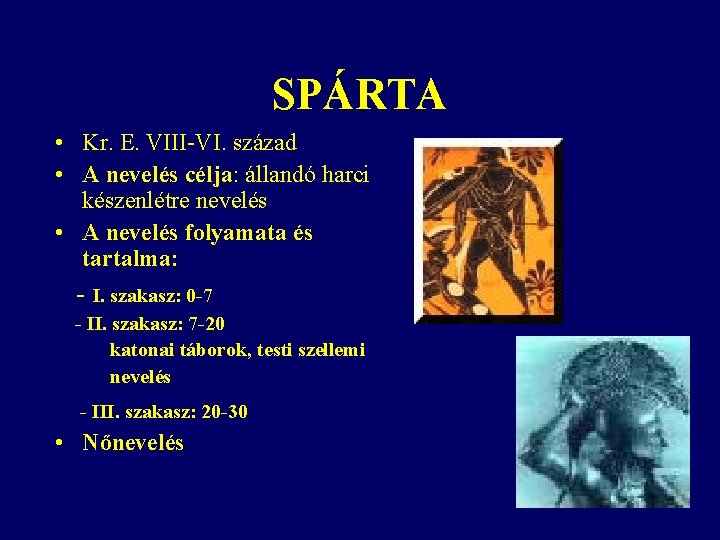 SPÁRTA

• Kr. E. VIII-VI. század
• A nevelés célja: állandó harci készenlétre nevelés
• A nevelés folyamata és tartalma:

- I. szakasz: 0-7
- II. szakasz: 7-20
katonai táborok, testi szellemi nevelés

- III. szakasz: 20-30
• Nőnevelés